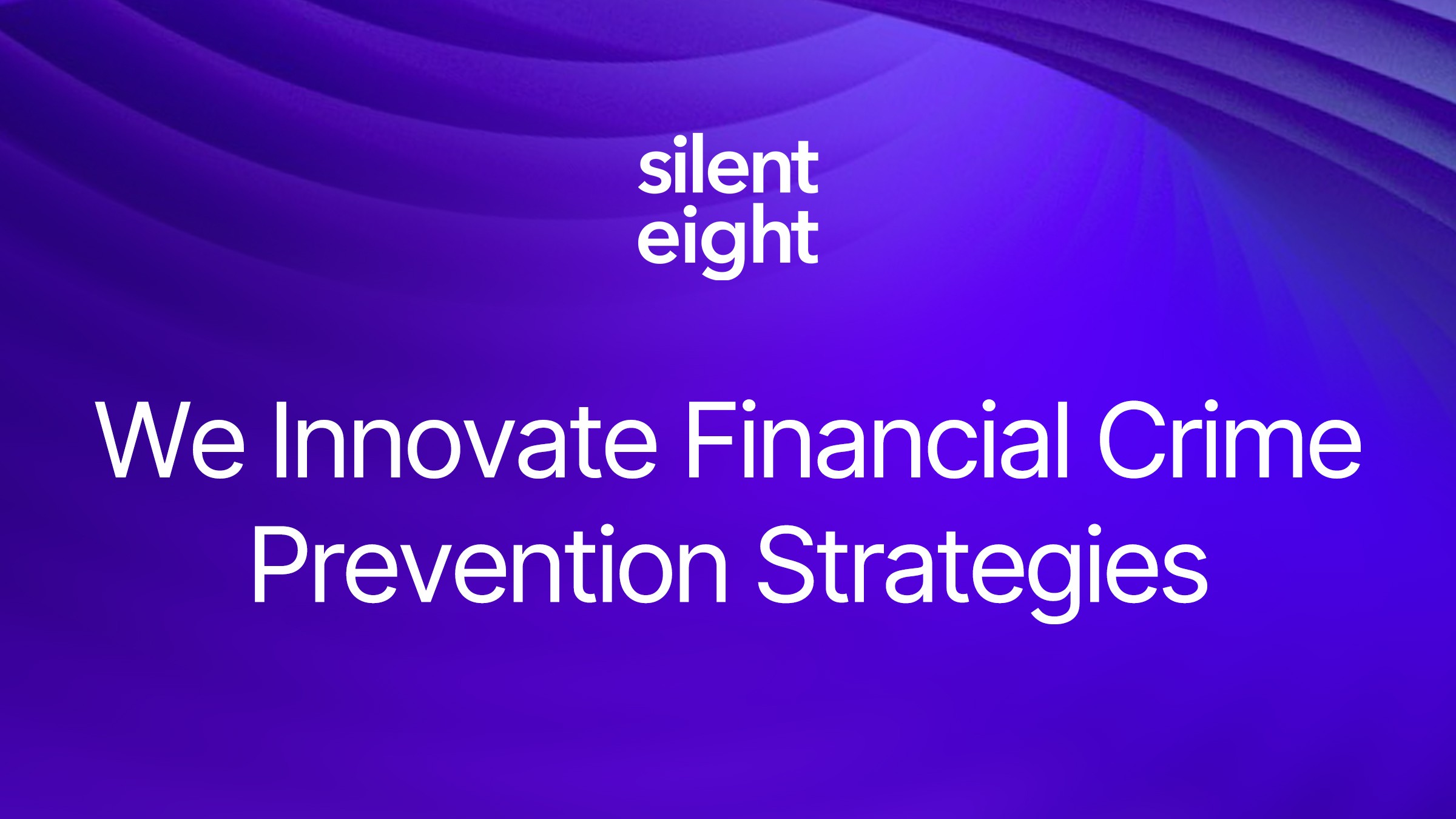 silent
eight

We Innovate Financial Crime Prevention Strategies